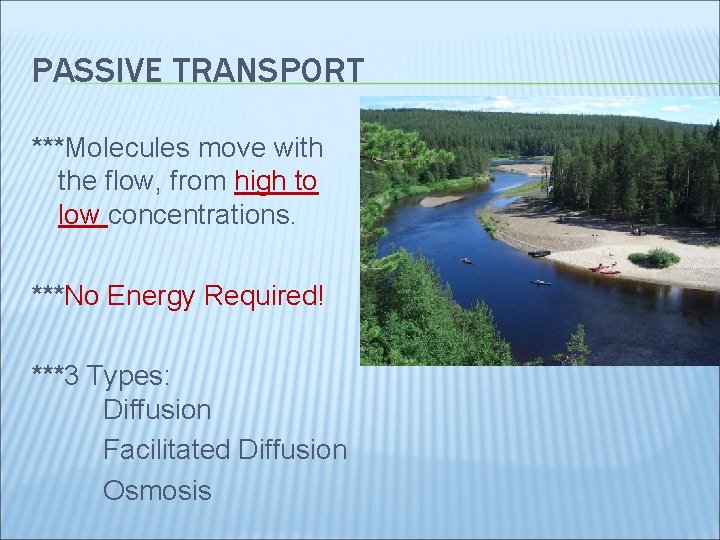 PASSIVE TRANSPORT

***Molecules move with the flow, from high to low concentrations.

***No Energy Required!

***3 Types:
Diffusion
Facilitated Diffusion
Osmosis